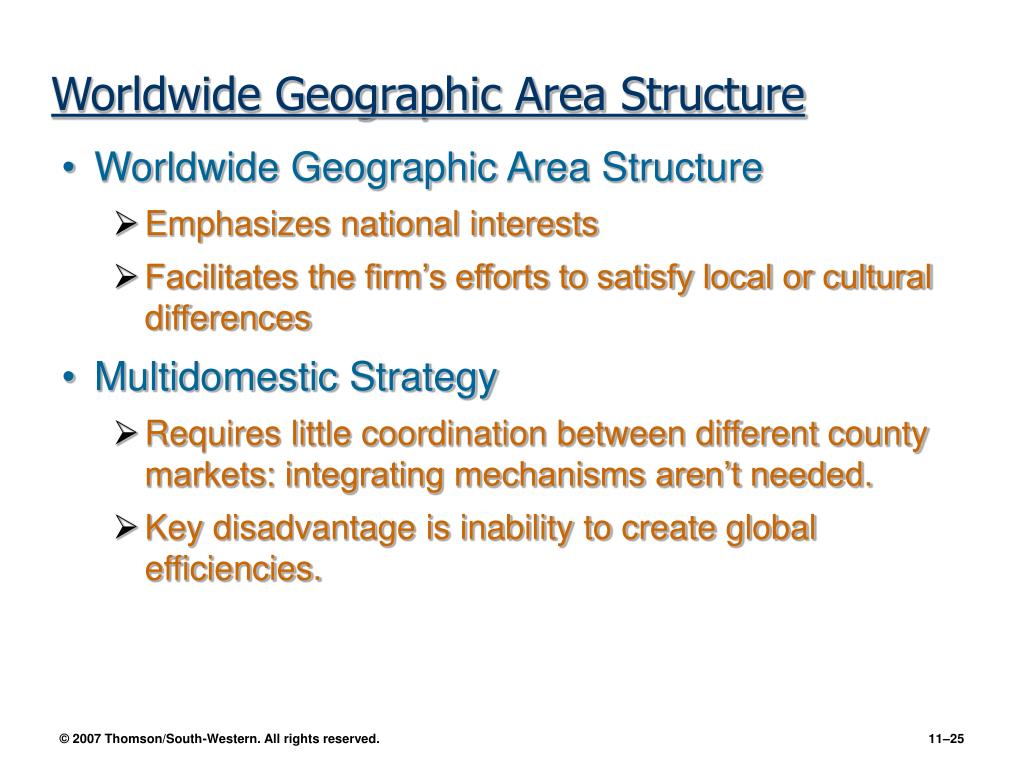 Worldwide Geographic Area Structure

• Worldwide Geographic Area Structure
  ➢ Emphasizes national interests
  ➢ Facilitates the firm’s efforts to satisfy local or cultural differences
• Multidomestic Strategy
  ➢ Requires little coordination between different county markets: integrating mechanisms aren’t needed.
  ➢ Key disadvantage is inability to create global efficiencies.

© 2007 Thomson/South-Western. All rights reserved.

11–25